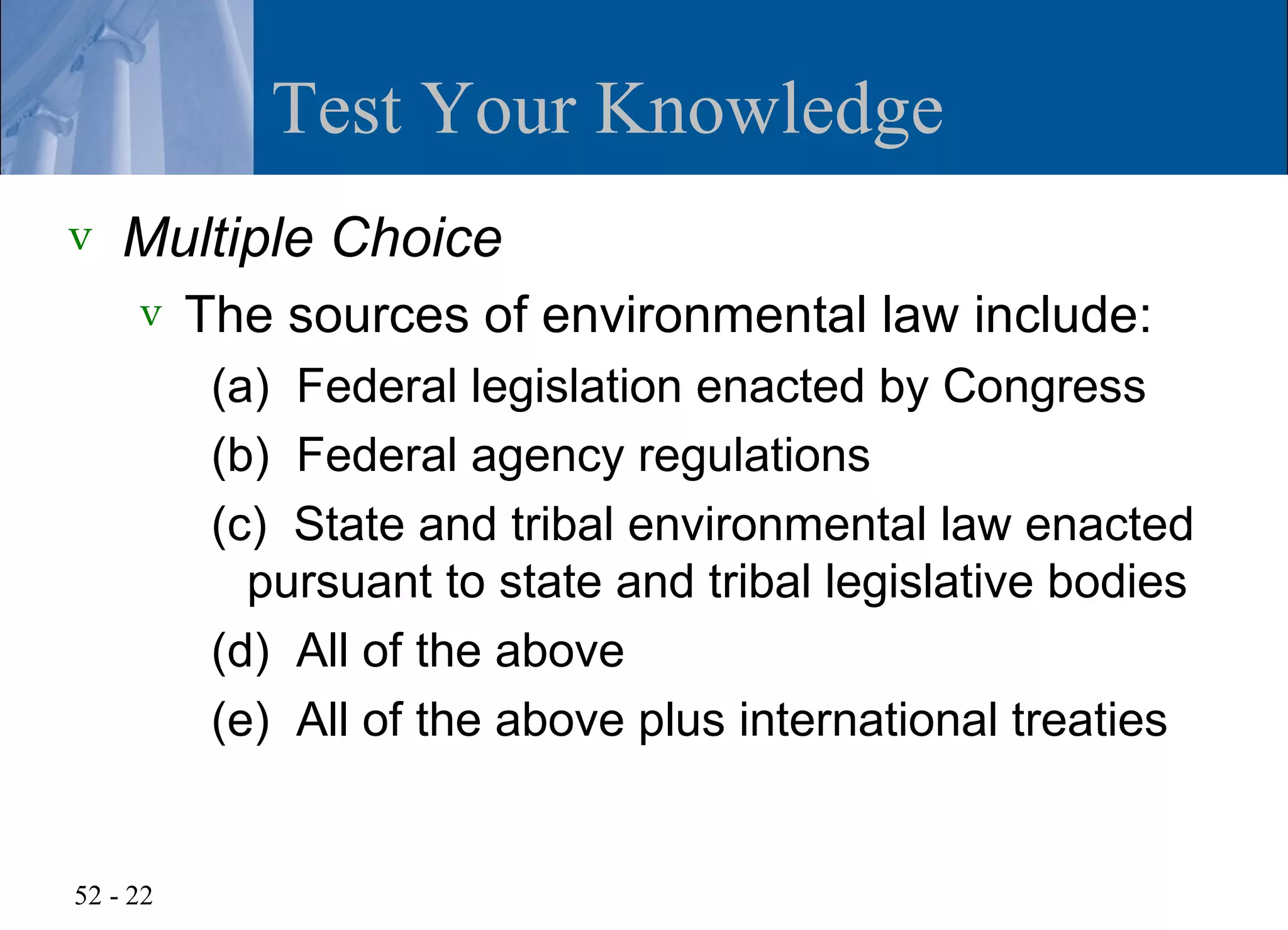 Test Your Knowledge

v Multiple Choice

v The sources of environmental law include:

(a) Federal legislation enacted by Congress

(b) Federal agency regulations

(c) State and tribal environmental law enacted pursuant to state and tribal legislative bodies

(d) All of the above

(e) All of the above plus international treaties

52 - 22